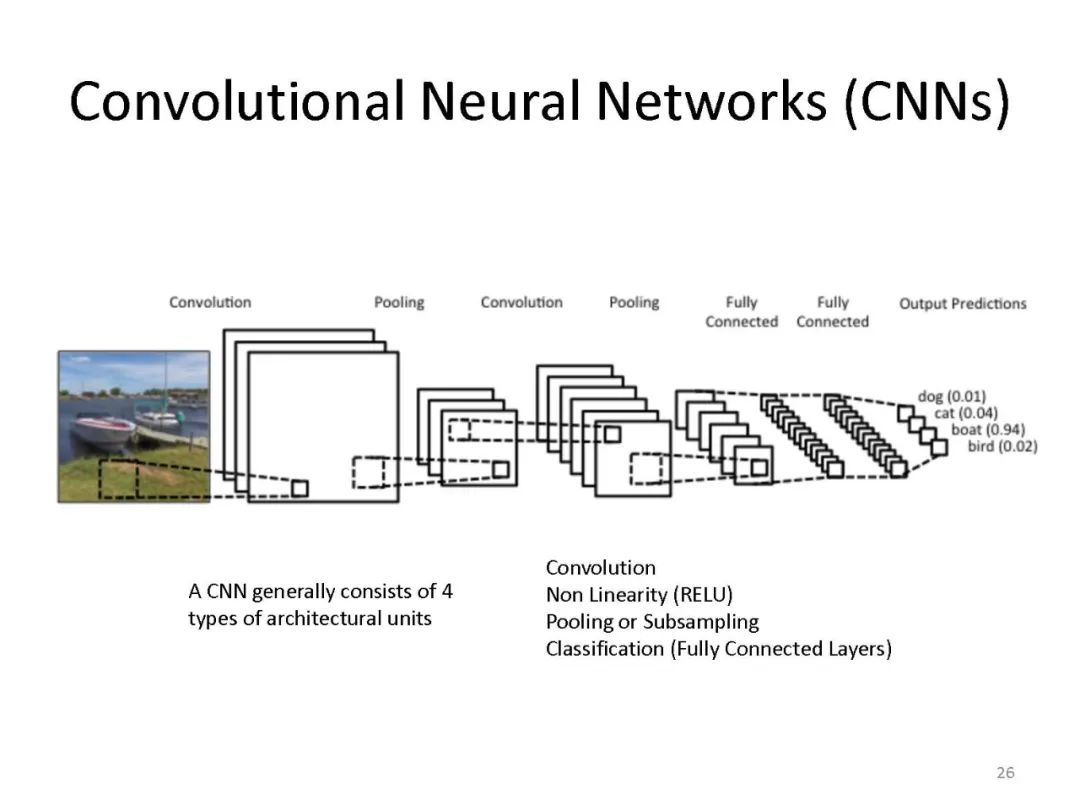 Convolutional Neural Networks (CNNs)

Convolution

Pooling

Convolution

Pooling

Fully Connected

Fully Connected

Output Predictions

dog (0.01)
cat (0.04)
boat (0.94)
bird (0.02)

A CNN generally consists of 4 types of architectural units

Convolution
Non Linearity (RELU)
Pooling or Subsampling
Classification (Fully Connected Layers)

26